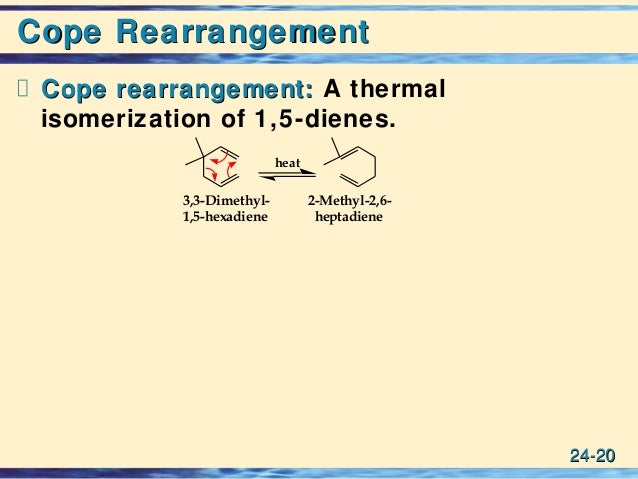 Cope Rearrangement

Cope rearrangement: A thermal isomerization of 1,5-dienes.

heat

3,3-Dimethyl-1,5-hexadiene

2-Methyl-2,6-heptadiene

24-20